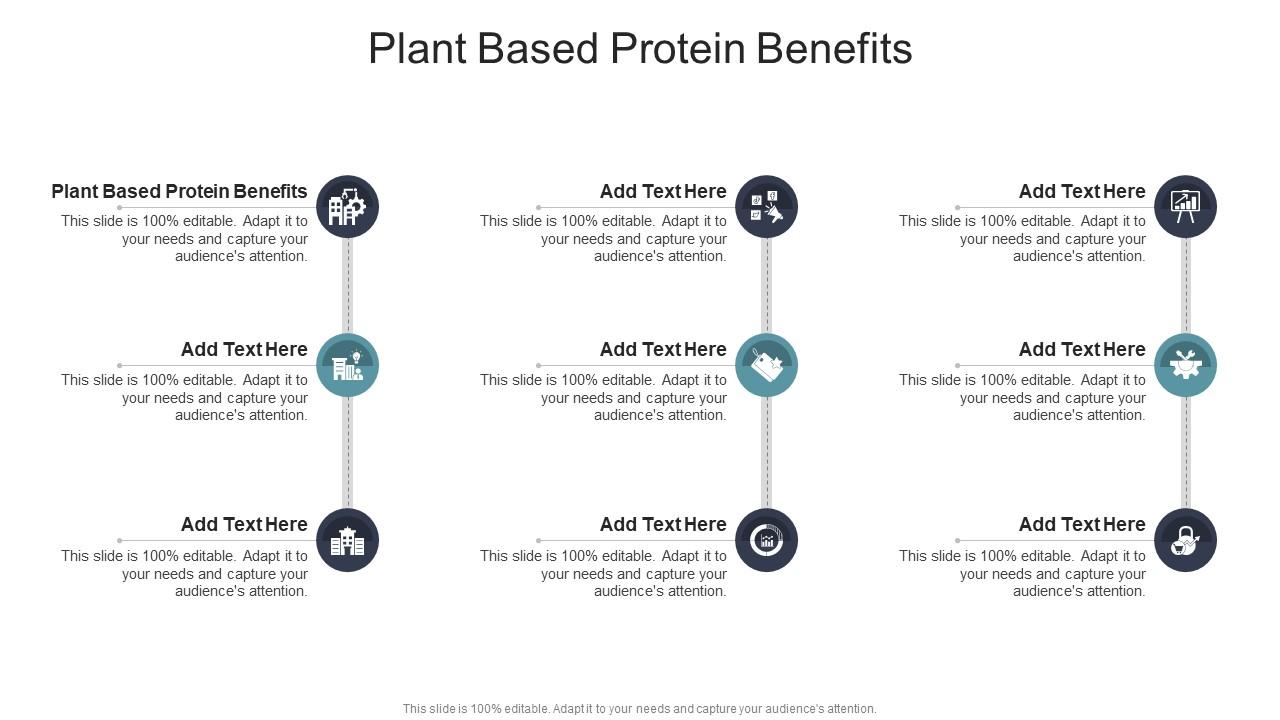 Plant Based Protein Benefits

Plant Based Protein Benefits
This slide is 100% editable. Adapt it to your needs and capture your audience's attention.

Add Text Here
This slide is 100% editable. Adapt it to your needs and capture your audience's attention.

Add Text Here
This slide is 100% editable. Adapt it to your needs and capture your audience's attention.

Add Text Here
This slide is 100% editable. Adapt it to your needs and capture your audience's attention.

Add Text Here
This slide is 100% editable. Adapt it to your needs and capture your audience's attention.

Add Text Here
This slide is 100% editable. Adapt it to your needs and capture your audience's attention.

Add Text Here
This slide is 100% editable. Adapt it to your needs and capture your audience's attention.

Add Text Here
This slide is 100% editable. Adapt it to your needs and capture your audience's attention.

Add Text Here
This slide is 100% editable. Adapt it to your needs and capture your audience's attention.

This slide is 100% editable. Adapt it to your needs and capture your audience's attention.